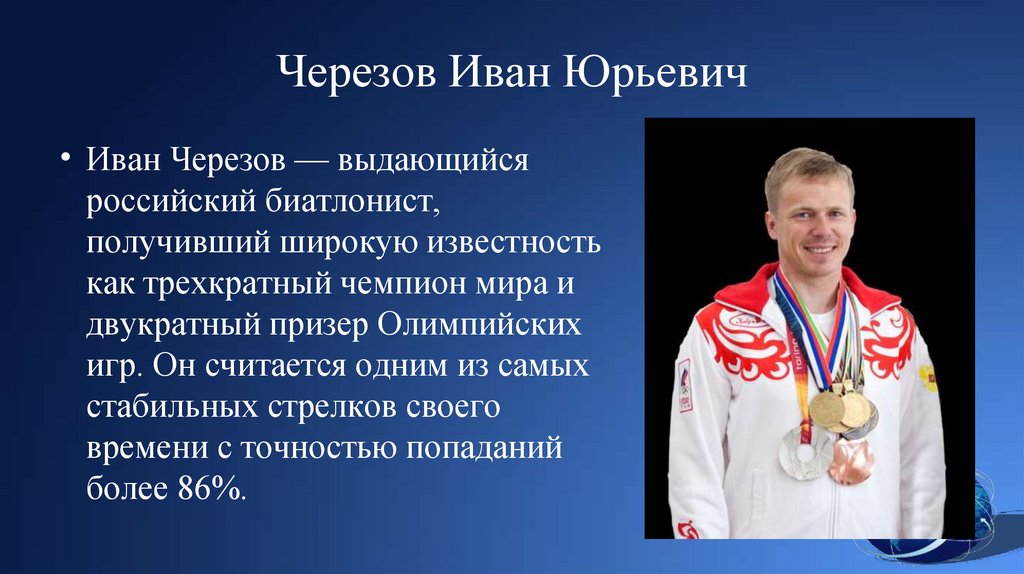 Черезов Иван Юрьевич

• Иван Черезов — выдающийся российский биатлонист, получивший широкую известность как трехкратный чемпион мира и двукратный призер Олимпийских игр. Он считается одним из самых стабильных стрелков своего времени с точностью попаданий более 86%.